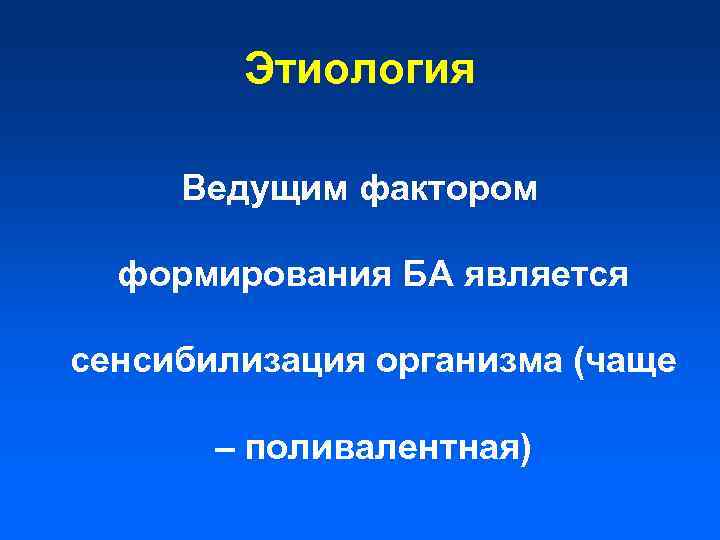 Этиология

Ведущим фактором формирования БА является сенсибилизация организма (чаще – поливалентная)